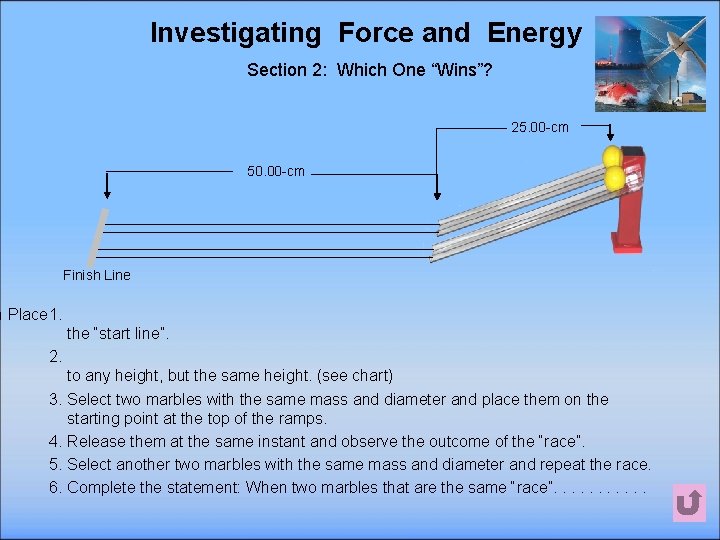 Investigating Force and Energy

Section 2: Which One "Wins"?

25.00-cm

50.00-cm

Finish Line

Place 1.
the "start line".
2.
to any height, but the same height. (see chart)
3. Select two marbles with the same mass and diameter and place them on the starting point at the top of the ramps.
4. Release them at the same instant and observe the outcome of the "race".
5. Select another two marbles with the same mass and diameter and repeat the race.
6. Complete the statement: When two marbles that are the same "race". . . . . . . . . . .